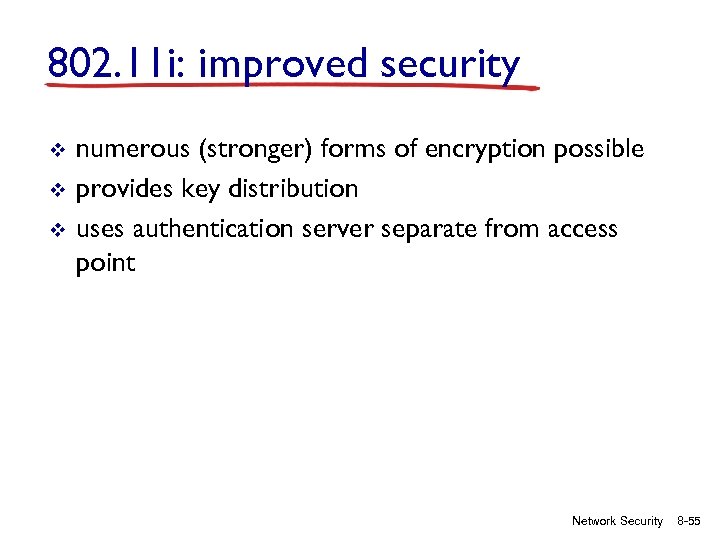 802.11i: improved security

❖ numerous (stronger) forms of encryption possible
❖ provides key distribution
❖ uses authentication server separate from access point

Network Security 8-55